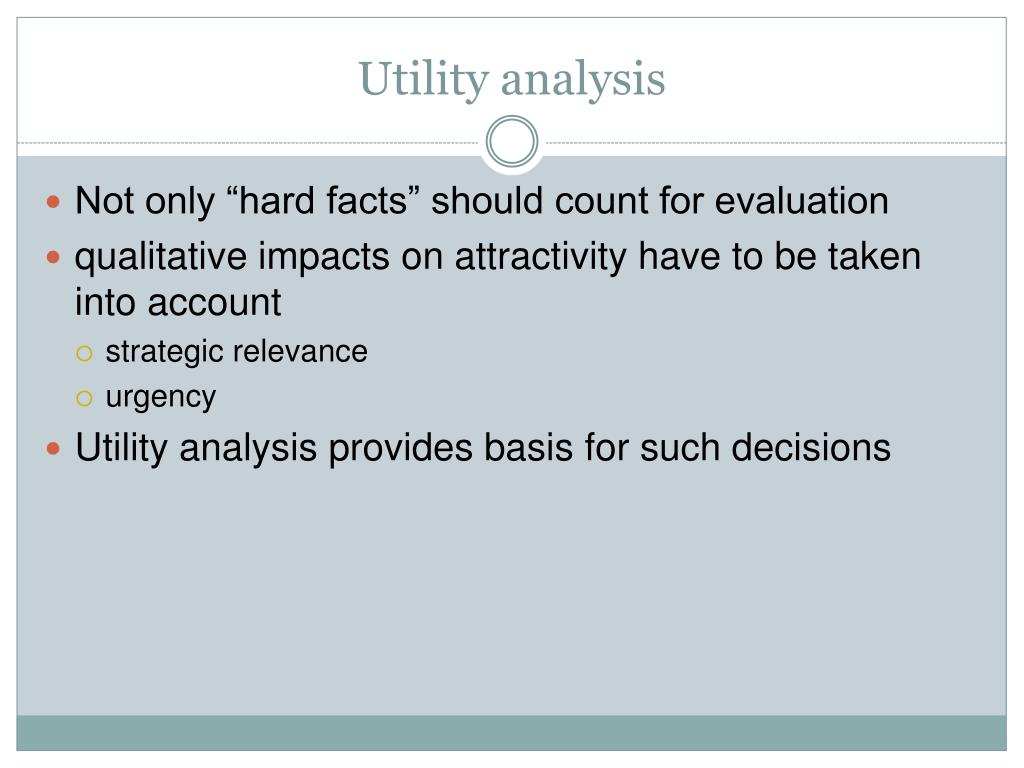 Utility analysis

- Not only “hard facts” should count for evaluation
- qualitative impacts on attractivity have to be taken into account
  - strategic relevance
  - urgency
- Utility analysis provides basis for such decisions